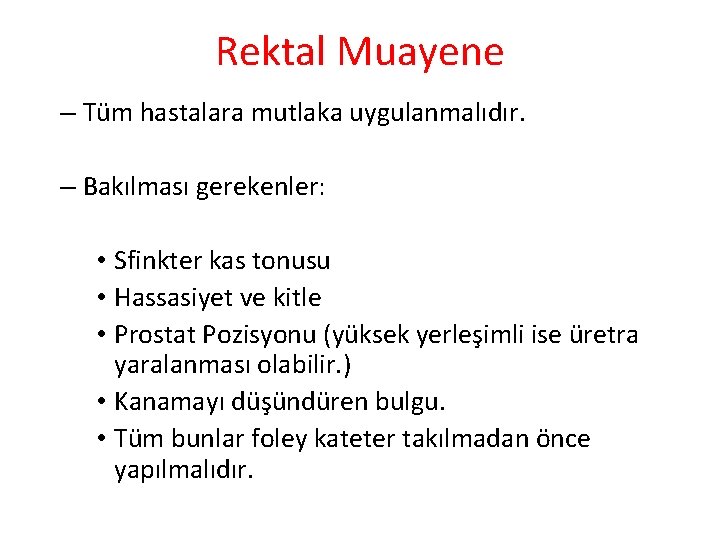 Rektal Muayene

– Tüm hastalara mutlaka uygulanmalıdır.

– Bakılması gerekenler:

• Sfinkter kas tonusu
• Hassasiyet ve kitle
• Prostat Pozisyonu (yüksek yerleşimli ise üretra yaralanması olabilir.)
• Kanamayı düşündüren bulgu.
• Tüm bunlar foley kateter takılmadan önce yapılmalıdır.